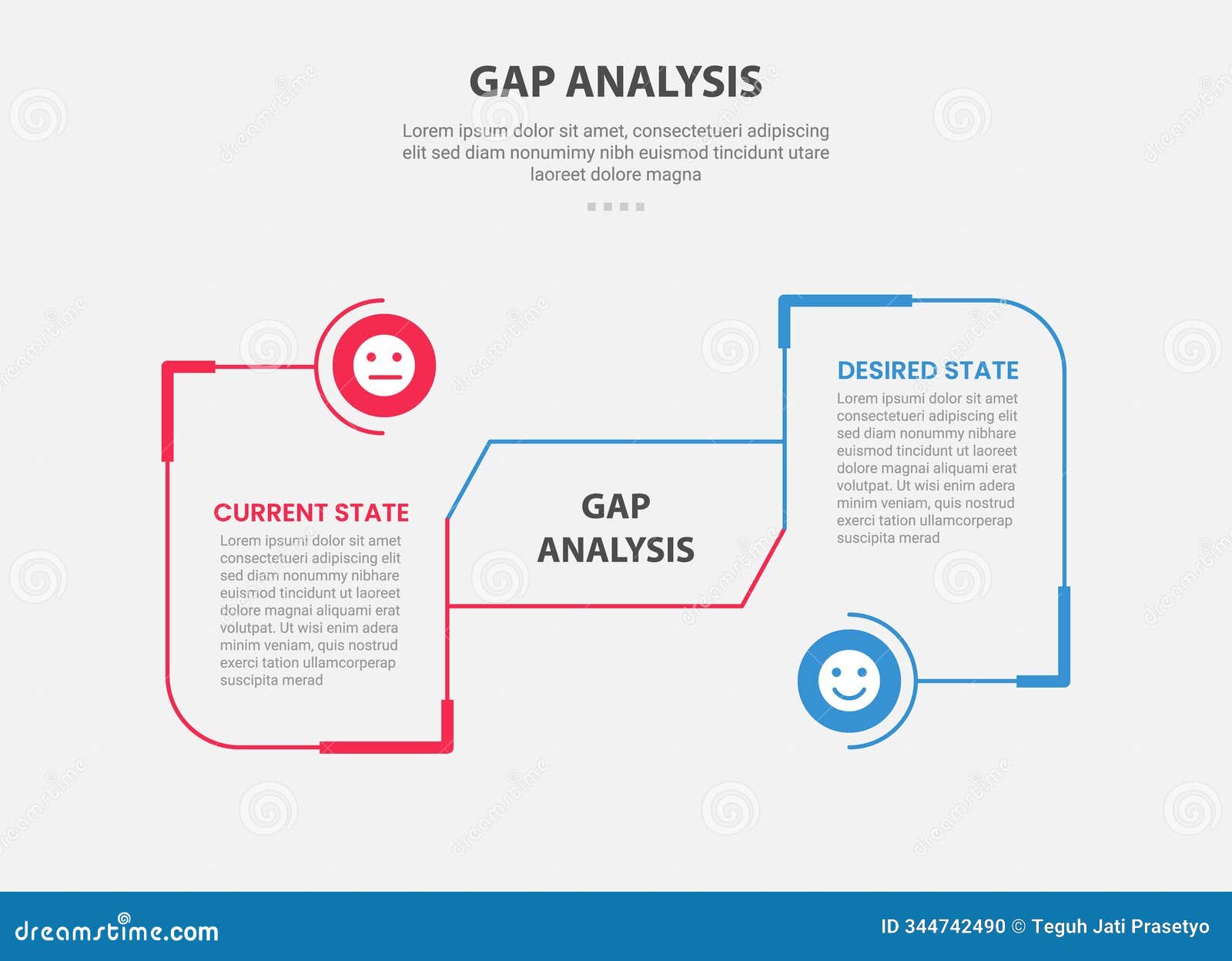 GAP ANALYSIS

Lorem ipsum dolor sit amet, consectetueri adipiscing elit sed diam nonumimy nibh euismod tincidunt utare laoreet dolore magna

CURRENT STATE

Lorem ipsumi dolor sit amet consectetueri adipiscing elit sed diam nonummy nibhare euismod tincidunt ut laoreet dolore magnai aliquami erat volutpat. Ut wisi enim adera minim veniam, quis nostrud exerci tation ullamcorperap suscipita merad

GAP ANALYSIS

DESIRED STATE

Lorem ipsumi dolor sit amet consectetueri adipiscing elit sed diam nonummy nibhare euismod tincidunt ut laoreet dolore magnai aliquami erat volutpat. Ut wisi enim adera minim veniam, quis nostrud exerci tation ullamcorperap suscipita merad

dreamstime.com

ID 344742490 © Teguh Jati Prasetyo